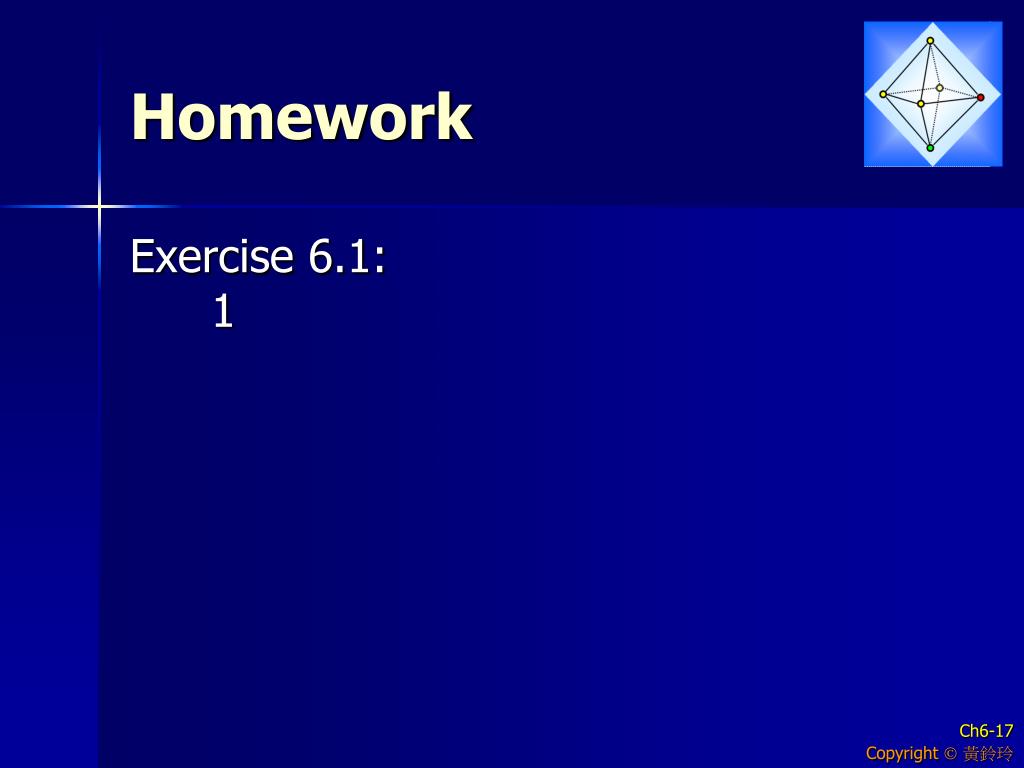 Homework

Exercise 6.1:
1

Ch6-17
Copyright © 黃鈴玲